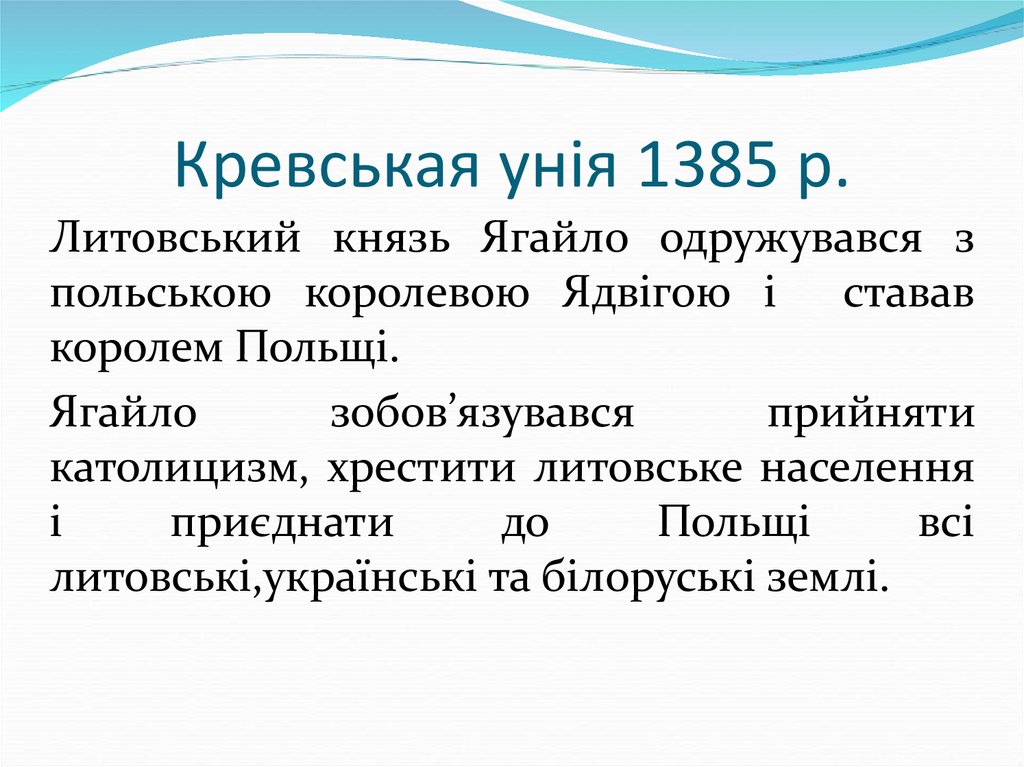 Кревськая унія 1385 р.

Литовський князь Ягайло одружувався з польською королевою Ядвігою і ставав королем Польщі.

Ягайло зобов’язувався прийняти католицизм, хрестити литовське населення і приєднати до Польщі всі литовські,українські та білоруські землі.